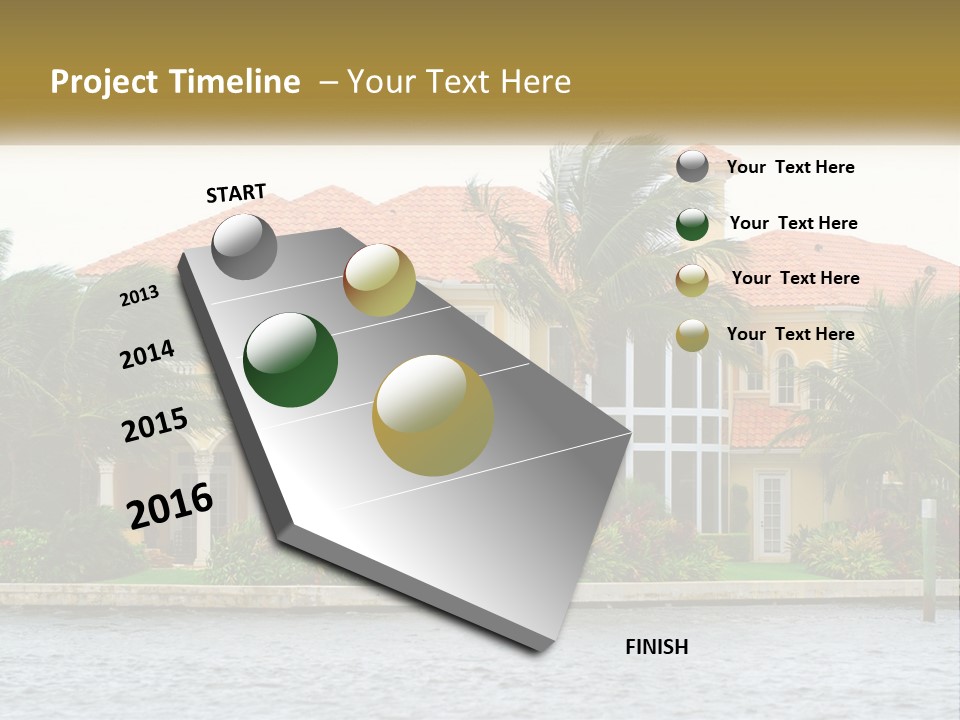 Project Timeline – Your Text Here

START

2013

2014

2015

2016

FINISH

Your Text Here

Your Text Here

Your Text Here

Your Text Here